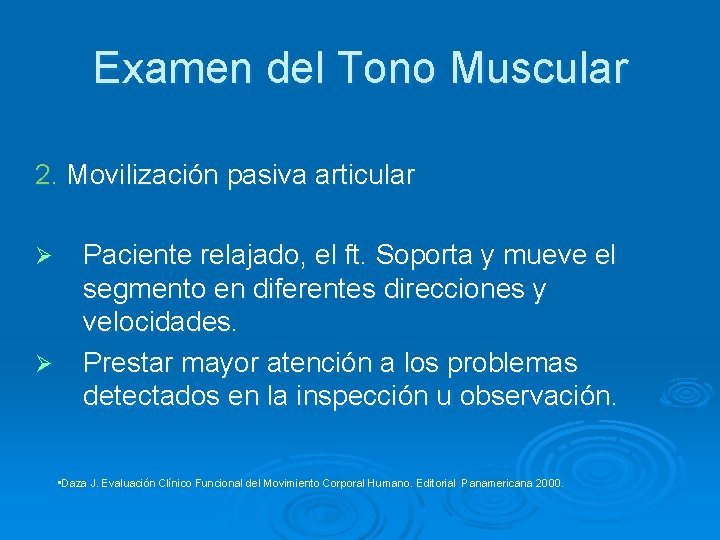 Examen del Tono Muscular

2. Movilización pasiva articular

➢ Paciente relajado, el ft. Soporta y mueve el segmento en diferentes direcciones y velocidades.
➢ Prestar mayor atención a los problemas detectados en la inspección u observación.

•Daza J. Evaluación Clínico Funcional del Movimiento Corporal Humano. Editorial Panamericana 2000.